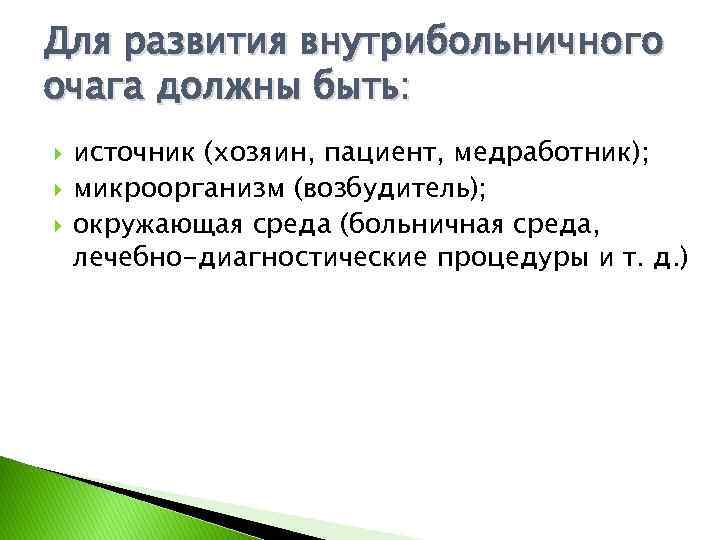 Для развития внутрибольничного очага должны быть:

источник (хозяин, пациент, медработник);
микроорганизм (возбудитель);
окружающая среда (больничная среда, лечебно-диагностические процедуры и т. д.)